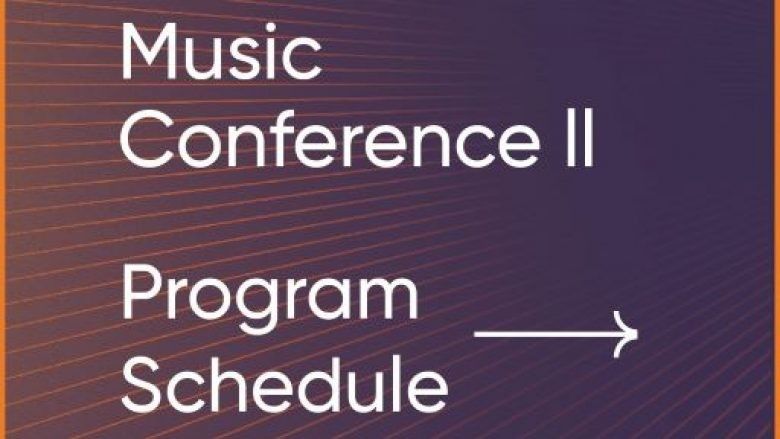 Music
Conference II

Program
Schedule